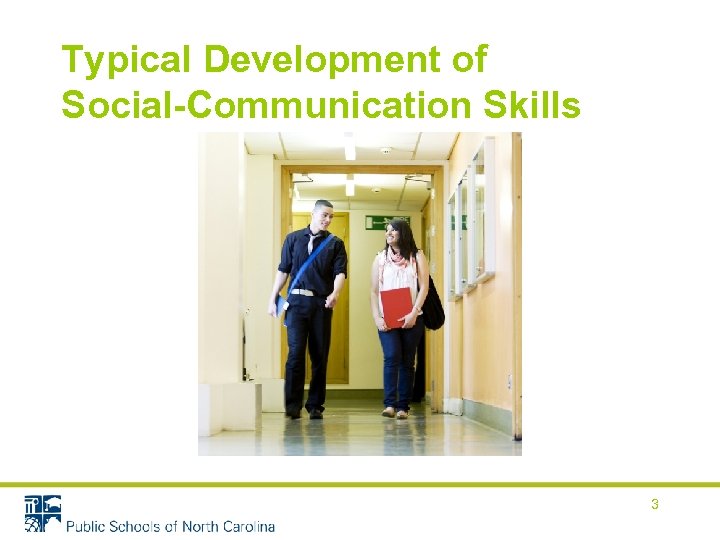 Typical Development of Social-Communication Skills

Public Schools of North Carolina

3